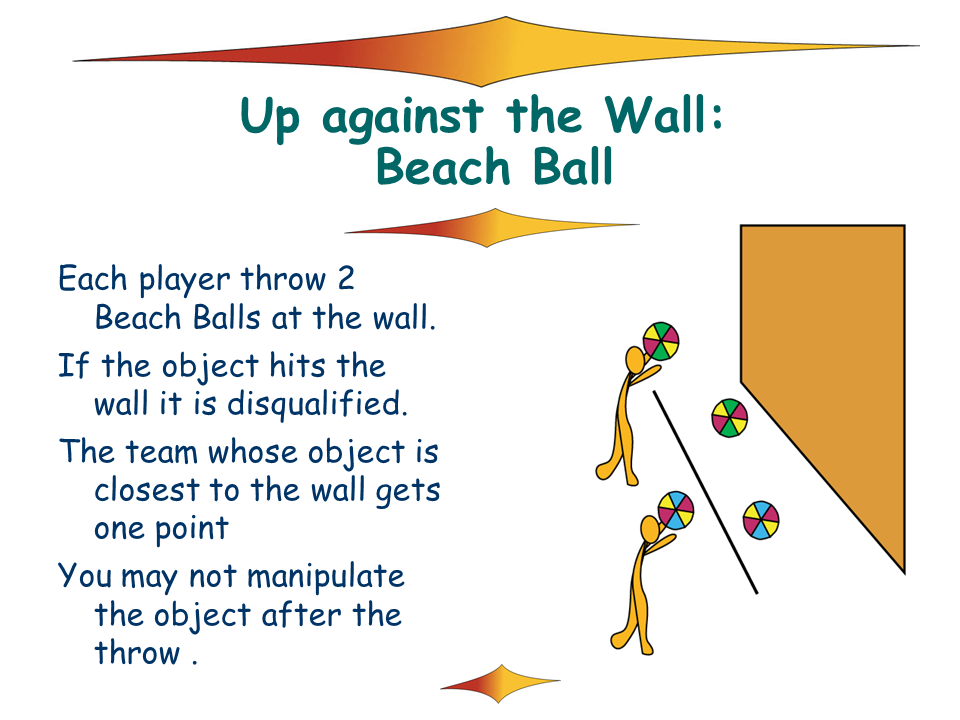 Up against the Wall:
Beach Ball

Each player throw 2 Beach Balls at the wall.

If the object hits the wall it is disqualified.

The team whose object is closest to the wall gets one point

You may not manipulate the object after the throw .